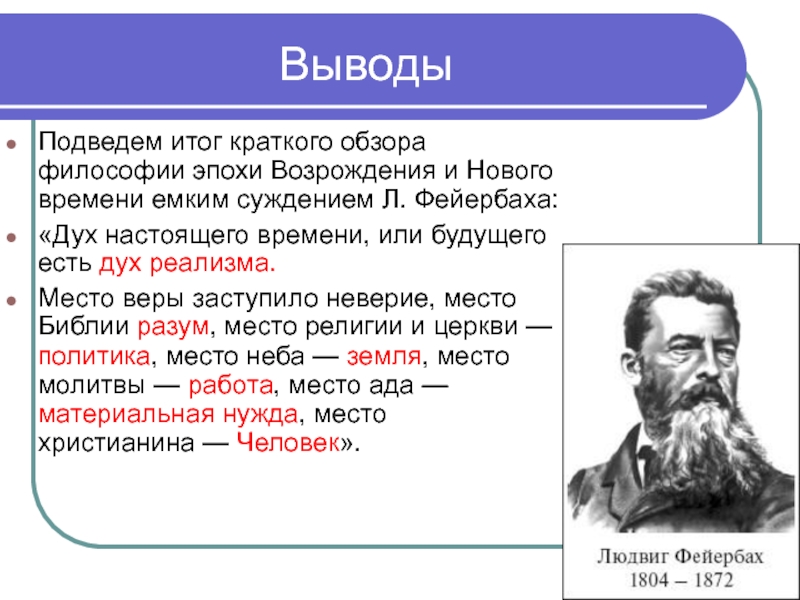 Выводы

Подведем итог краткого обзора философии эпохи Возрождения и Нового времени емким суждением Л. Фейербаха:

«Дух настоящего времени, или будущего есть дух реализма.

Место веры заступило неверие, место Библии разум, место религии и церкви — политика, место неба — земля, место молитвы — работа, место ада — материальная нужда, место христианина — Человек».

Людвиг Фейербах
1804 – 1872